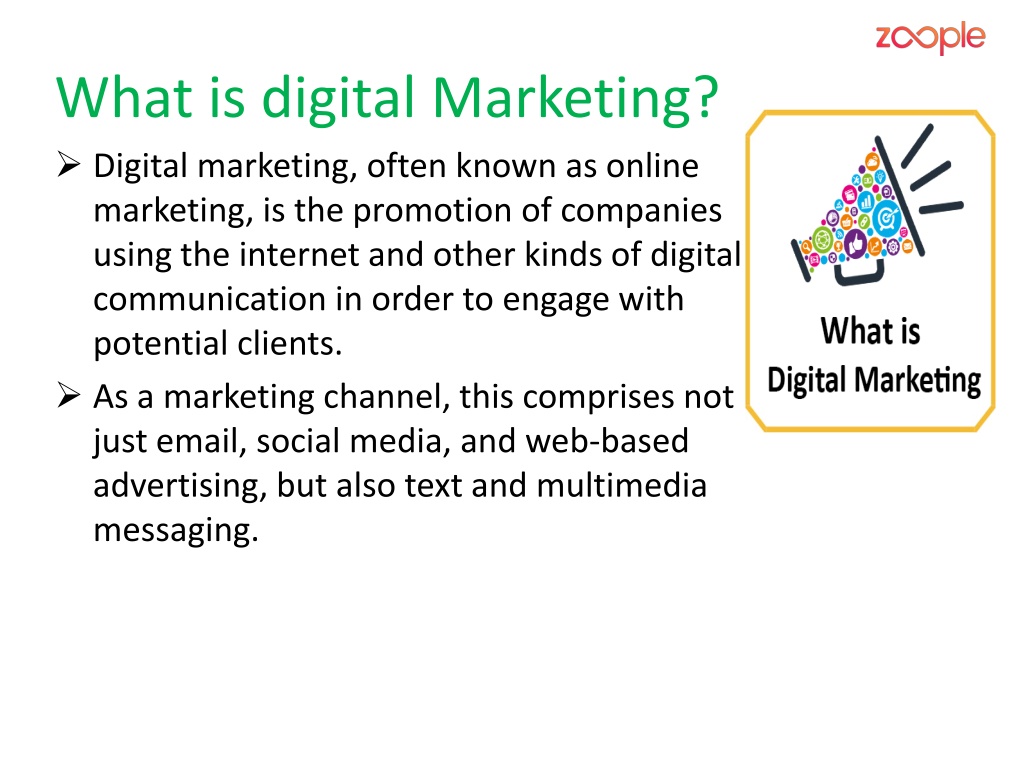 zoople

What is digital Marketing?

➢ Digital marketing, often known as online marketing, is the promotion of companies using the internet and other kinds of digital communication in order to engage with potential clients.

➢ As a marketing channel, this comprises not just email, social media, and web-based advertising, but also text and multimedia messaging.

What is Digital Marketing